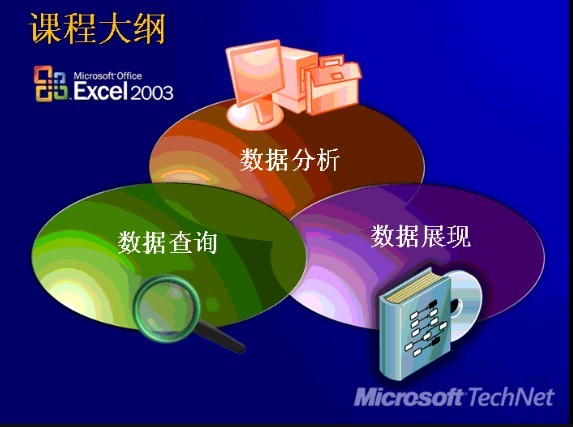 课程大纲

Microsoft Office Excel 2003

数据分析

数据查询

数据展现

Microsoft TechNet